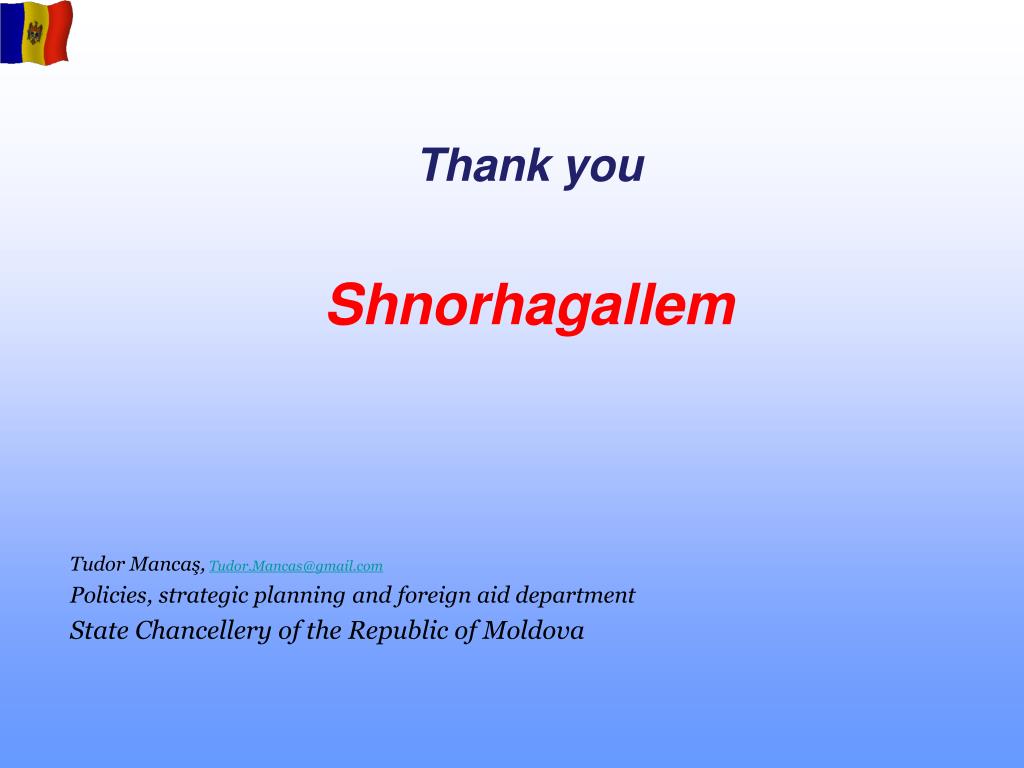 Thank you

Shnorhagallem

Tudor Mancaş, Tudor.Mancas@gmail.com
Policies, strategic planning and foreign aid department
State Chancellery of the Republic of Moldova